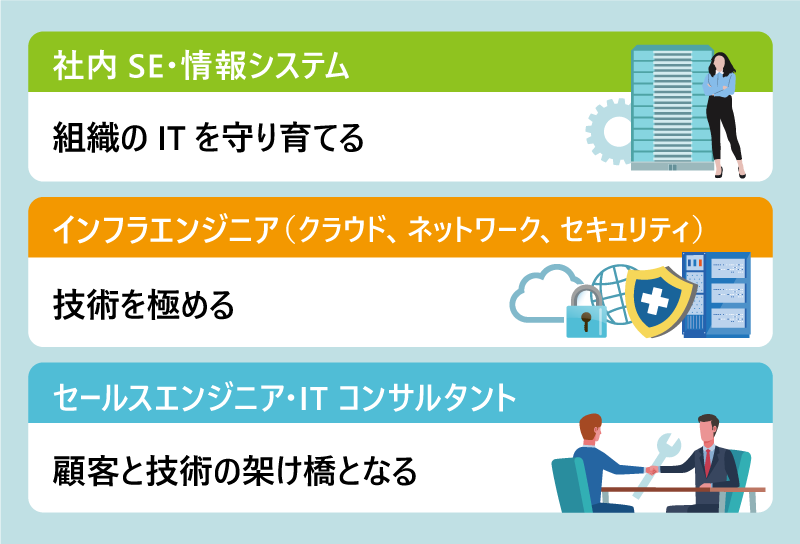 社内 SE・情報システム

組織の IT を守り育てる

インフラエンジニア（クラウド、ネットワーク、セキュリティ）

技術を極める

セールスエンジニア・IT コンサルタント

顧客と技術の架け橋となる